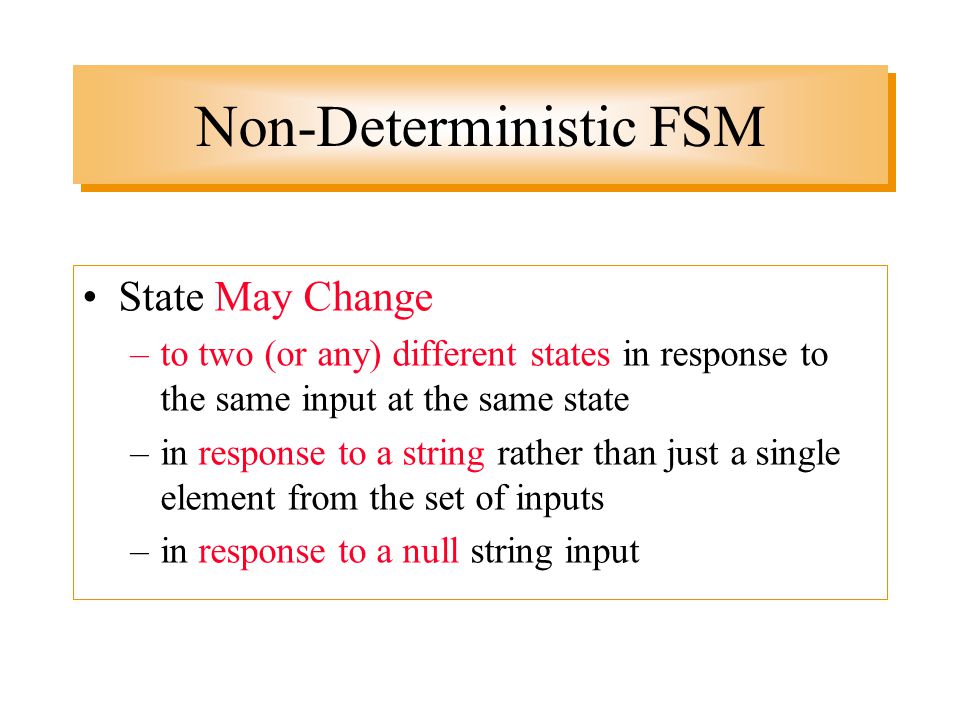 Non-Deterministic FSM

• State May Change
– to two (or any) different states in response to the same input at the same state
– in response to a string rather than just a single element from the set of inputs
– in response to a null string input